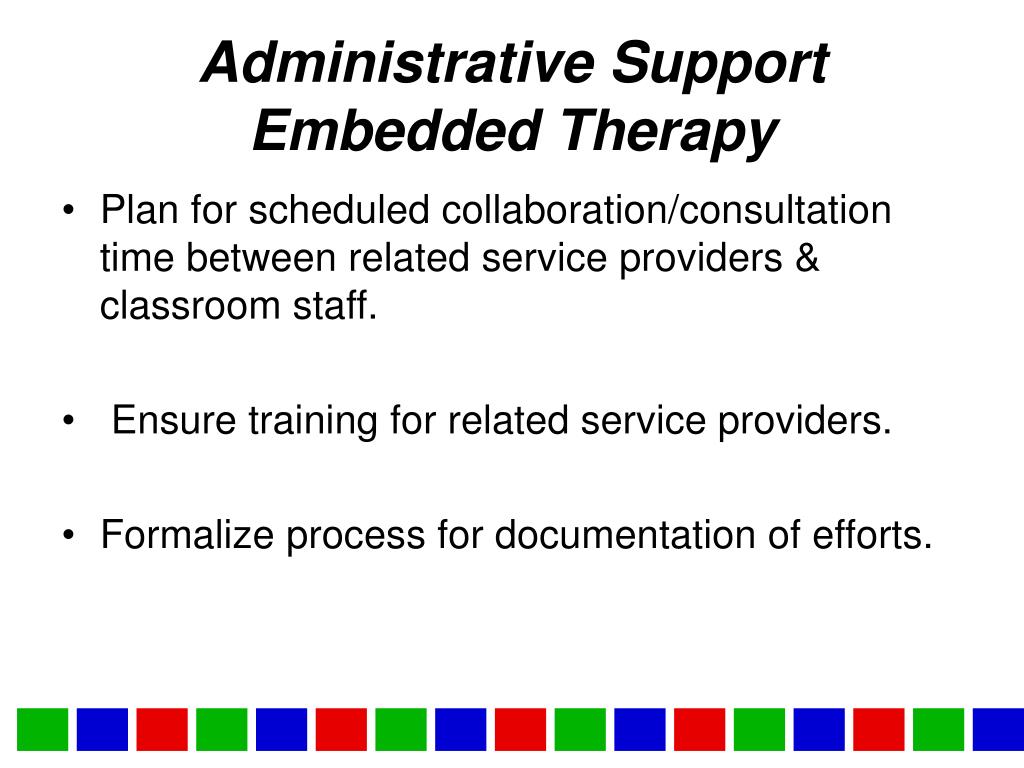 Administrative Support Embedded Therapy

• Plan for scheduled collaboration/consultation time between related service providers & classroom staff.

• Ensure training for related service providers.

• Formalize process for documentation of efforts.